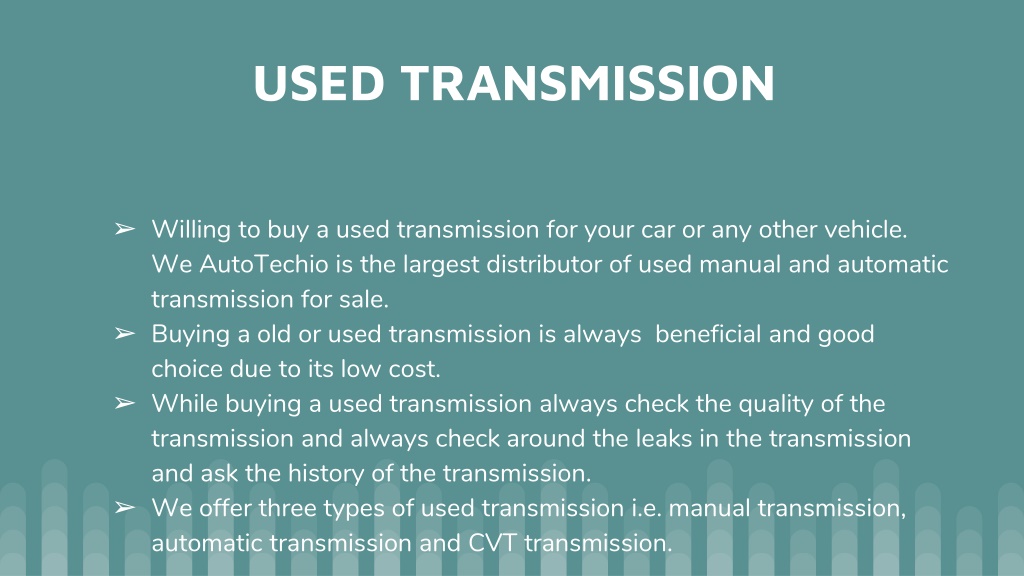 USED TRANSMISSION

➢ Willing to buy a used transmission for your car or any other vehicle. We AutoTechio is the largest distributor of used manual and automatic transmission for sale.
➢ Buying a old or used transmission is always beneficial and good choice due to its low cost.
➢ While buying a used transmission always check the quality of the transmission and always check around the leaks in the transmission and ask the history of the transmission.
➢ We offer three types of used transmission i.e. manual transmission, automatic transmission and CVT transmission.